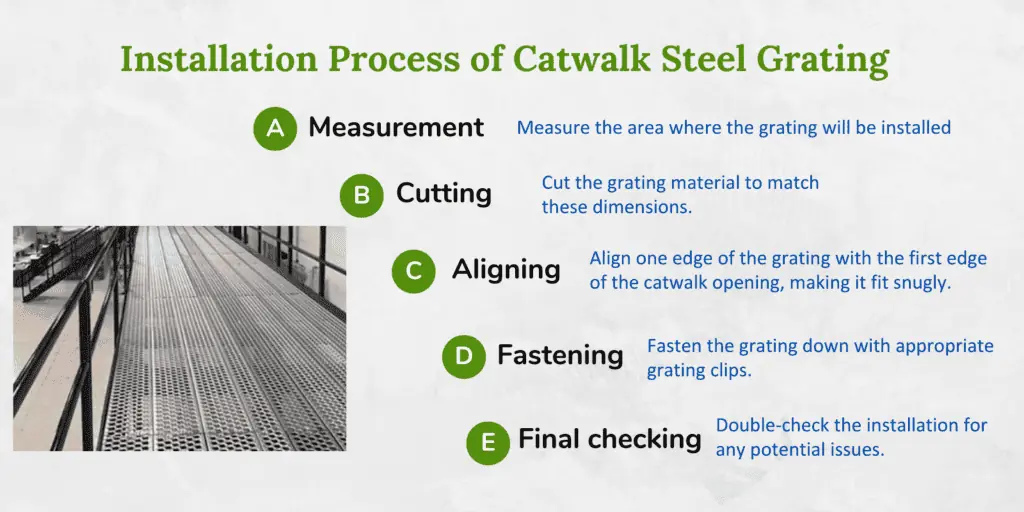 Installation Process of Catwalk Steel Grating

A Measurement
Measure the area where the grating will be installed

B Cutting
Cut the grating material to match these dimensions.

C Aligning
Align one edge of the grating with the first edge of the catwalk opening, making it fit snugly.

D Fastening
Fasten the grating down with appropriate grating clips.

E Final checking
Double-check the installation for any potential issues.